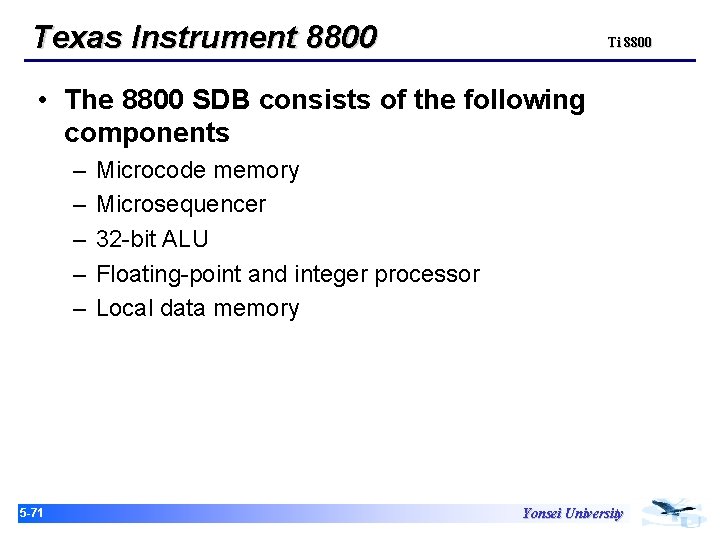 Texas Instrument 8800

Ti 8800

• The 8800 SDB consists of the following components

– Microcode memory
– Microsequencer
– 32-bit ALU
– Floating-point and integer processor
– Local data memory

5-71

Yonsei University